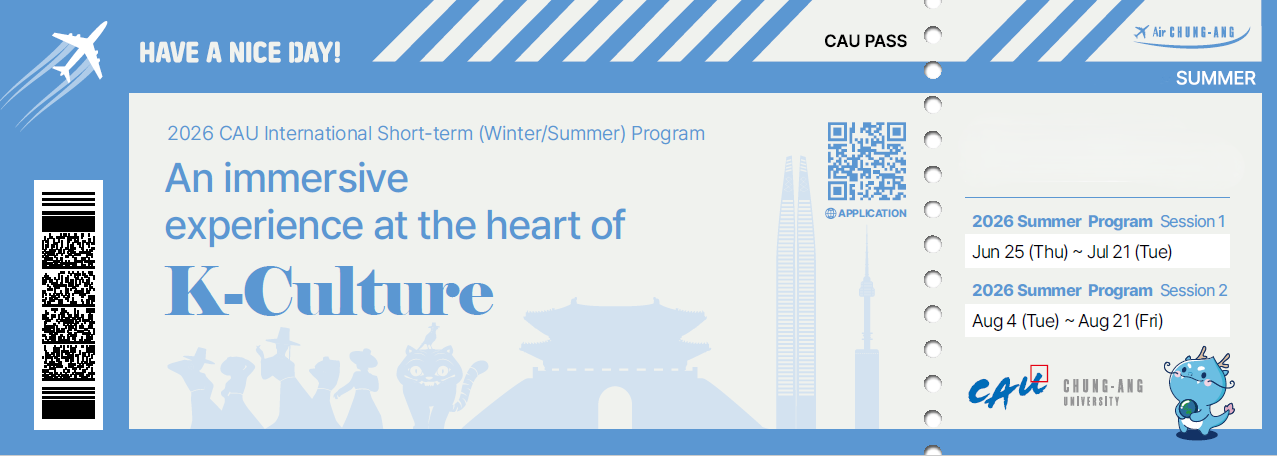 HAVE A NICE DAY!

CAU PASS

Air CHUNG-ANG

SUMMER

2026 CAU International Short-term (Winter/Summer) Program

An immersive experience at the heart of

K-Culture

APPLICATION

2026 Summer Program Session 1

Jun 25 (Thu) ~ Jul 21 (Tue)

2026 Summer Program Session 2

Aug 4 (Tue) ~ Aug 21 (Fri)

CAU

CHUNG-ANG UNIVERSITY